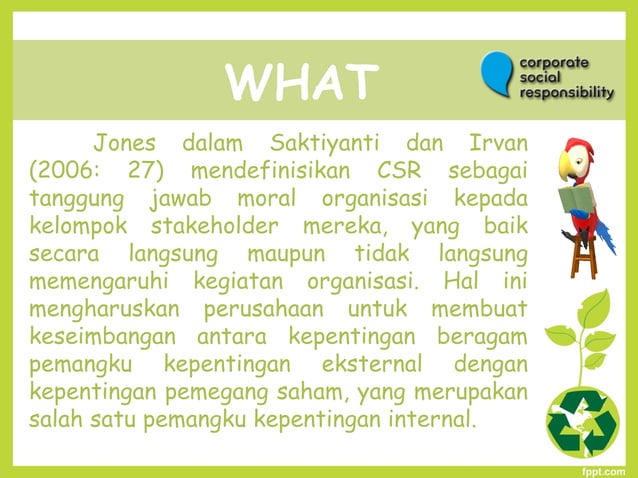 WHAT

corporate social responsibility

Jones dalam Saktiyanti dan Irvan (2006: 27) mendefinisikan CSR sebagai tanggung jawab moral organisasi kepada kelompok stakeholder mereka, yang baik secara langsung maupun tidak langsung memengaruhi kegiatan organisasi. Hal ini mengharuskan perusahaan untuk membuat keseimbangan antara kepentingan beragam pemangku kepentingan eksternal dengan kepentingan pemegang saham, yang merupakan salah satu pemangku kepentingan internal.

fppt.com